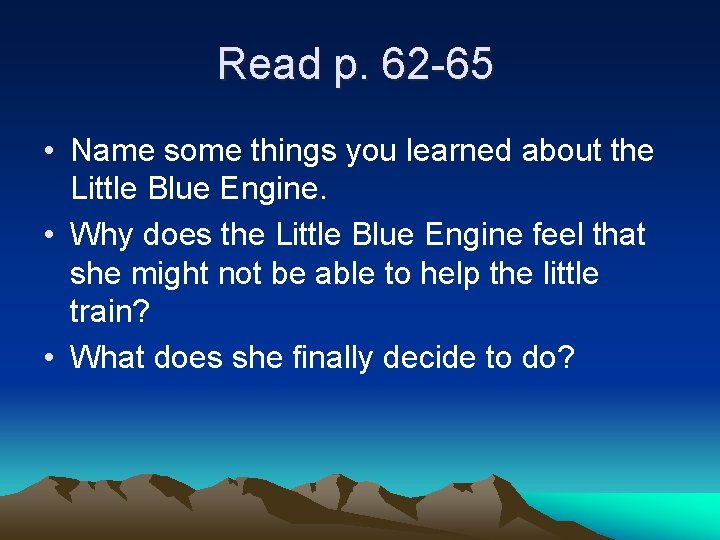 Read p. 62-65

• Name some things you learned about the Little Blue Engine.
• Why does the Little Blue Engine feel that she might not be able to help the little train?
• What does she finally decide to do?